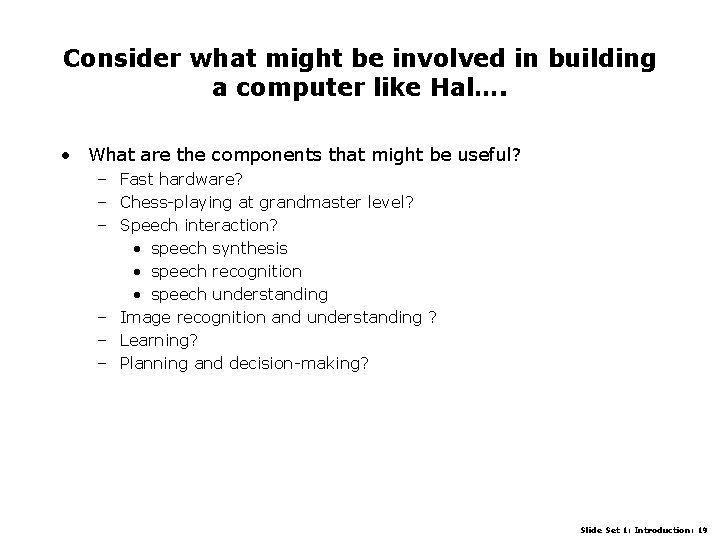 Consider what might be involved in building a computer like Hal….

• What are the components that might be useful?
  – Fast hardware?
  – Chess-playing at grandmaster level?
  – Speech interaction?
    • speech synthesis
    • speech recognition
    • speech understanding
  – Image recognition and understanding ?
  – Learning?
  – Planning and decision-making?

Slide Set 1: Introduction: 19